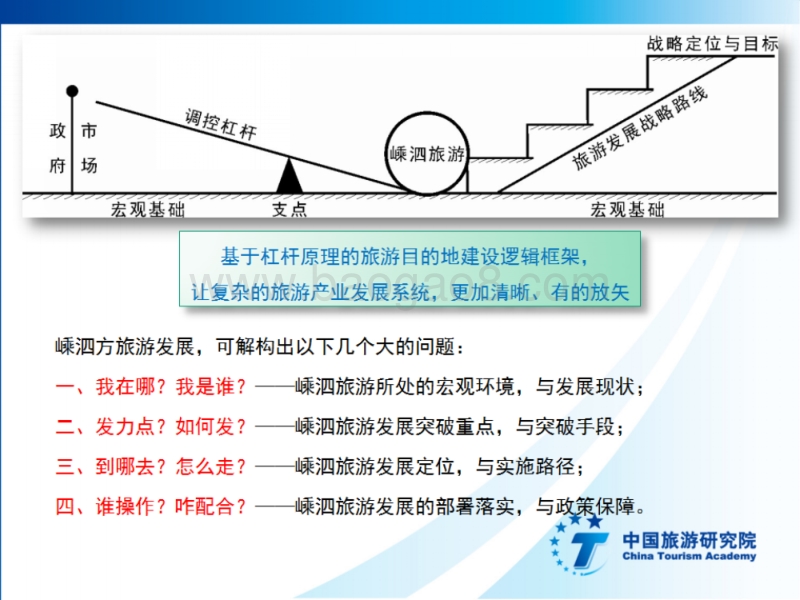 战略定位与目标

政府

市场

调控杠杆

嵊泗旅游

旅游发展战略路线

宏观基础

支点

宏观基础

基于杠杆原理的旅游目的地建设逻辑框架，
让复杂的旅游产业发展系统，更加清晰、有的放矢

www.baogao8.com

嵊泗方旅游发展，可解构出以下几个大的问题：

一、我在哪？我是谁？——嵊泗旅游所处的宏观环境，与发展现状；

二、发力点？如何发？——嵊泗旅游发展突破重点，与突破手段；

三、到哪去？怎么走？——嵊泗旅游发展定位，与实施路径；

四、谁操作？咋配合？——嵊泗旅游发展的部署落实，与政策保障。

中国旅游研究院
China Tourism Academy